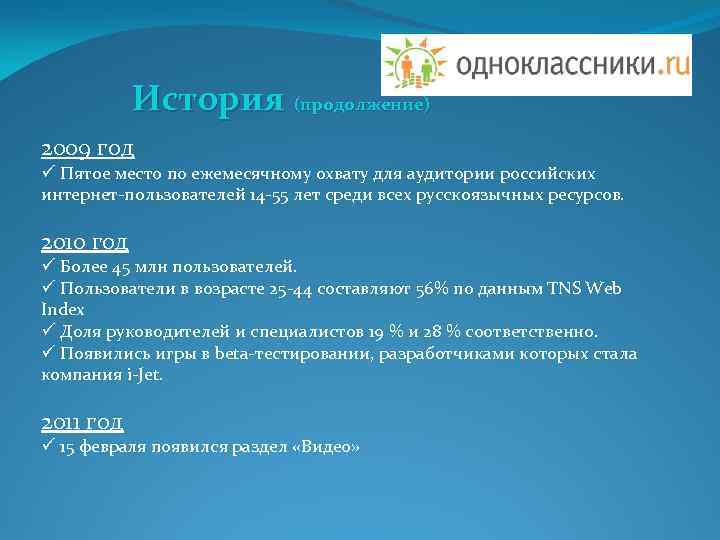 одноклассники.ru

История (продолжение)

2009 год
✓ Пятое место по ежемесячному охвату для аудитории российских интернет-пользователей 14-55 лет среди всех русскоязычных ресурсов.

2010 год
✓ Более 45 млн пользователей.
✓ Пользователи в возрасте 25-44 составляют 56% по данным TNS Web Index
✓ Доля руководителей и специалистов 19 % и 28 % соответственно.
✓ Появились игры в beta-тестировании, разработчиками которых стала компания i-Jet.

2011 год
✓ 15 февраля появился раздел «Видео»